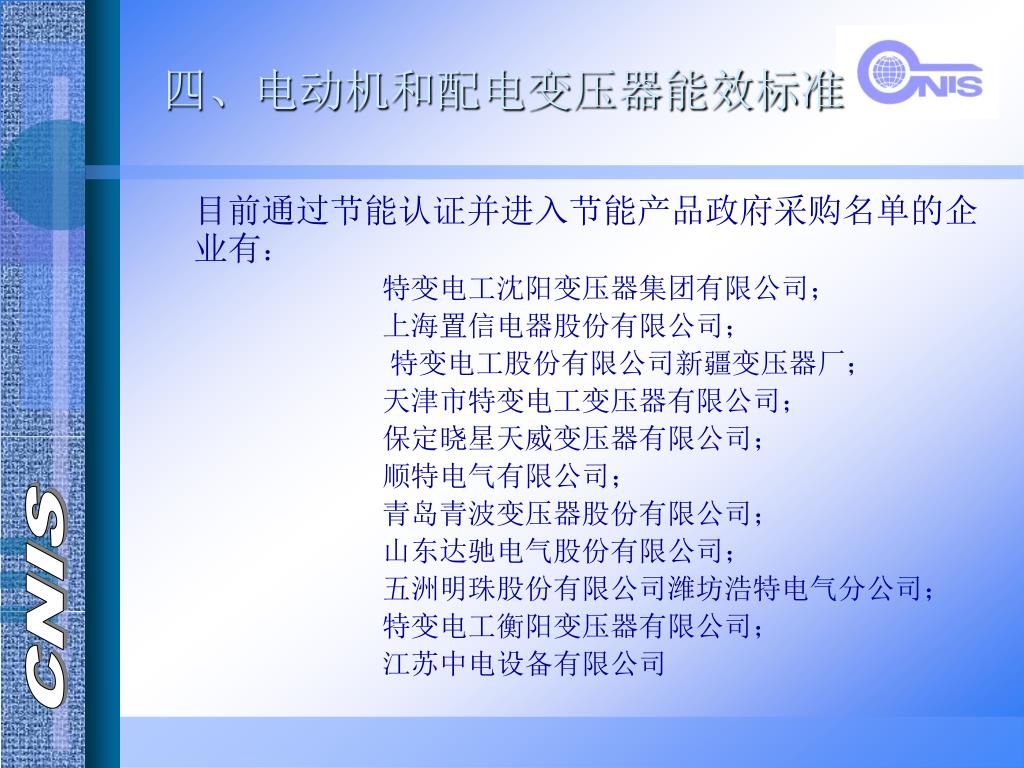 四、电动机和配电变压器能效标准

CNIS

目前通过节能认证并进入节能产品政府采购名单的企业有：

特变电工沈阳变压器集团有限公司；
上海置信电器股份有限公司；
特变电工股份有限公司新疆变压器厂；
天津市特变电工变压器有限公司；
保定晓星天威变压器有限公司；
顺特电气有限公司；
青岛青波变压器股份有限公司；
山东达驰电气股份有限公司；
五洲明珠股份有限公司潍坊浩特电气分公司；
特变电工衡阳变压器有限公司；
江苏中电设备有限公司

CNIS